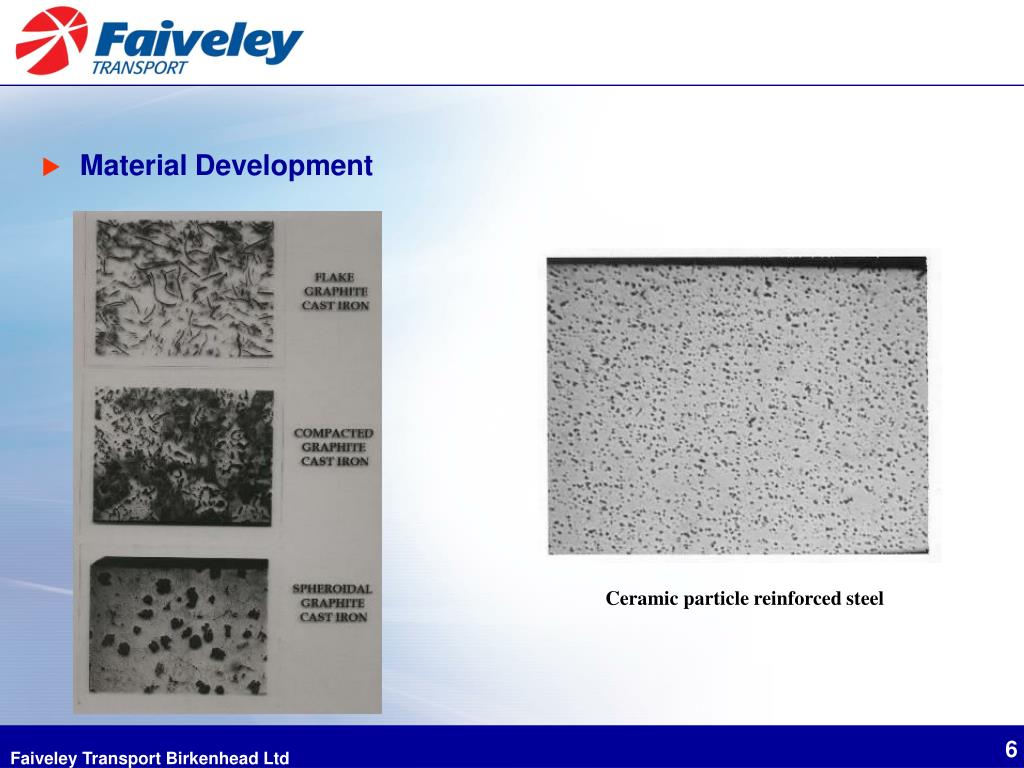 Faiveley TRANSPORT

Material Development

FLAKE GRAPHITE CAST IRON

COMPACTED GRAPHITE CAST IRON

SPHEROIDAL GRAPHITE CAST IRON

Ceramic particle reinforced steel

Faiveley Transport Birkenhead Ltd

6